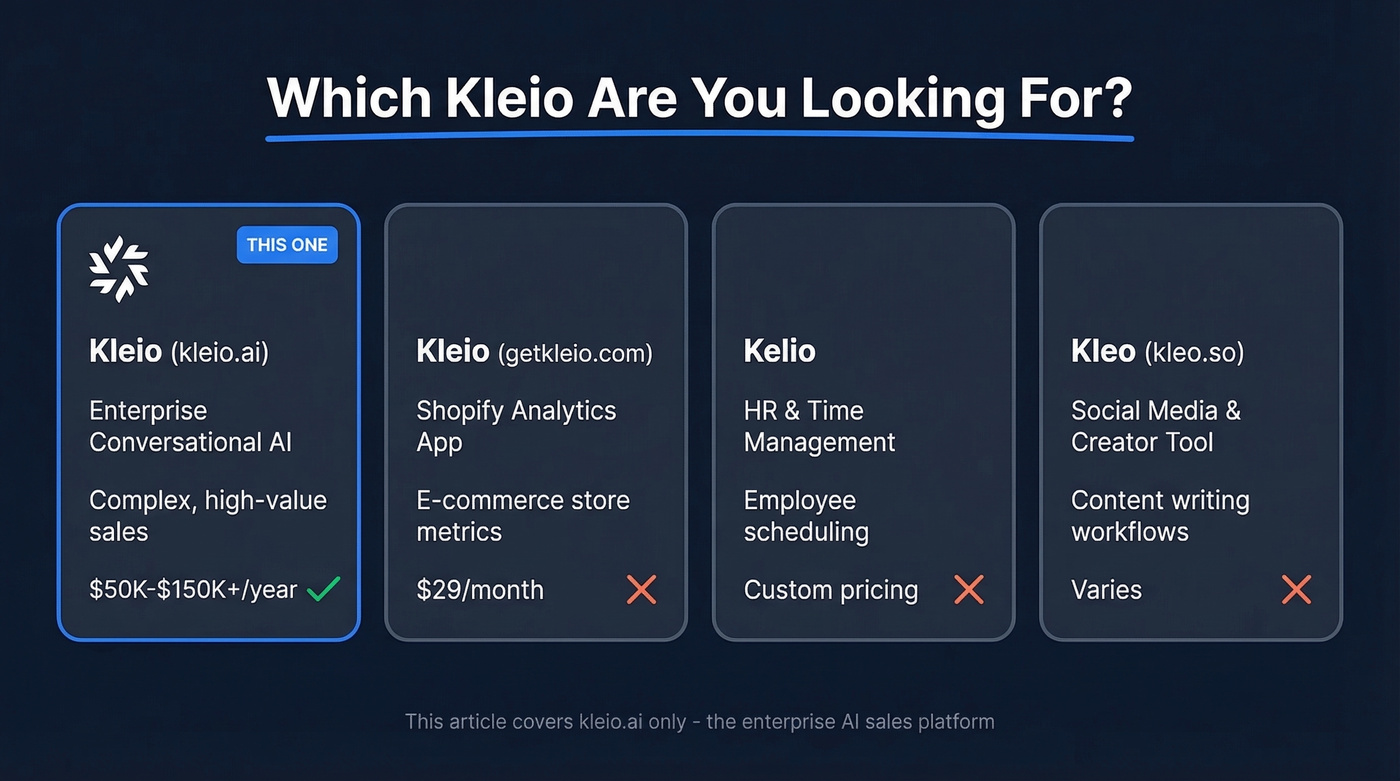 Which Kleio Are You Looking For?

THIS ONE

Kleio (kleio.ai)

Enterprise Conversational AI

Complex, high-value sales

\$50K-\$150K+/year

Kleio (getkleio.com)

Shopify Analytics App

E-commerce store metrics

\$29/month

Kelio

HR & Time Management

Employee scheduling

Custom pricing

Kleo (kleo.so)

Social Media & Creator Tool

Content writing workflows

Varies

This article covers kleio.ai only - the enterprise AI sales platform